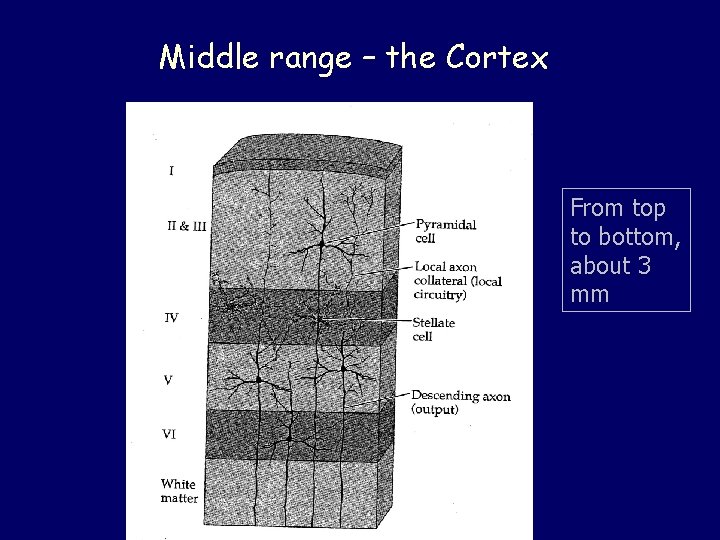 Middle range – the Cortex

I

II & III

IV

V

VI

White matter

Pyramidal cell

Local axon collateral (local circuitry)

Stellate cell

Descending axon (output)

From top to bottom, about 3 mm